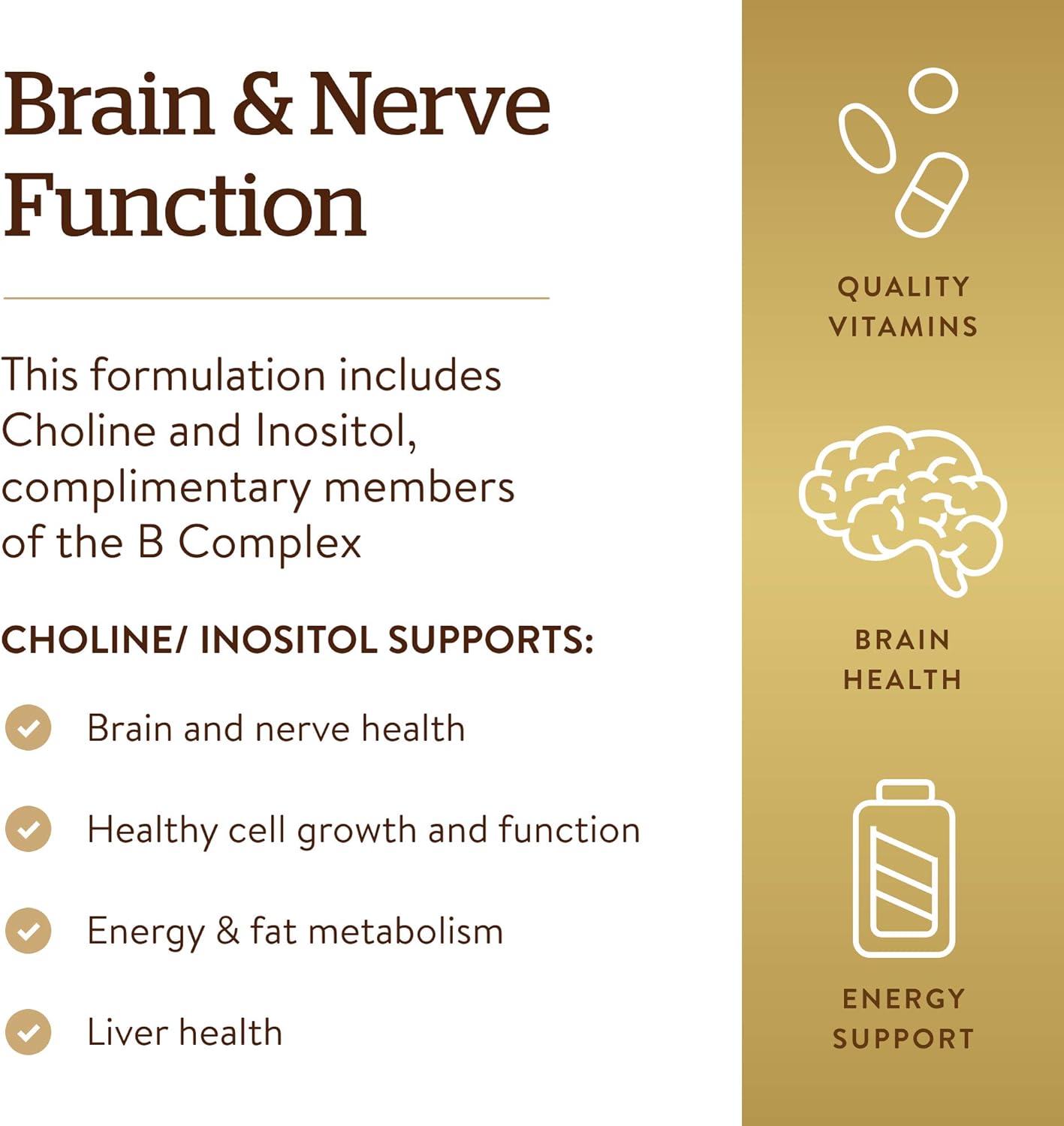 Brain & Nerve Function

This formulation includes Choline and Inositol, complimentary members of the B Complex

CHOLINE/ INOSITOL SUPPORTS:

Brain and nerve health

Healthy cell growth and function

Energy & fat metabolism

Liver health

QUALITY VITAMINS

BRAIN HEALTH

ENERGY SUPPORT